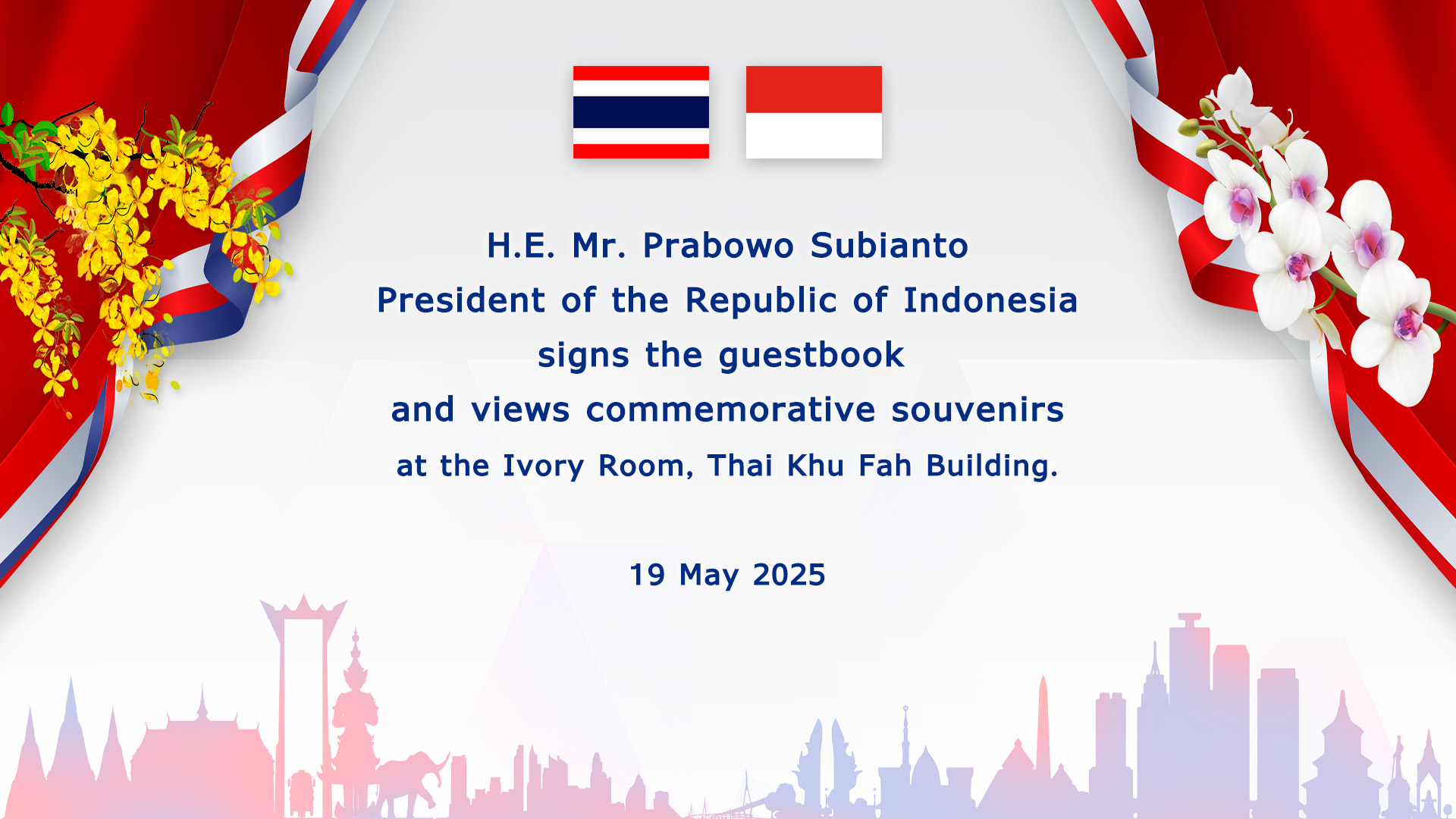 H.E. Mr. Prabowo Subianto
President of the Republic of Indonesia
signs the guestbook
and views commemorative souvenirs
at the Ivory Room, Thai Khu Fah Building.

19 May 2025